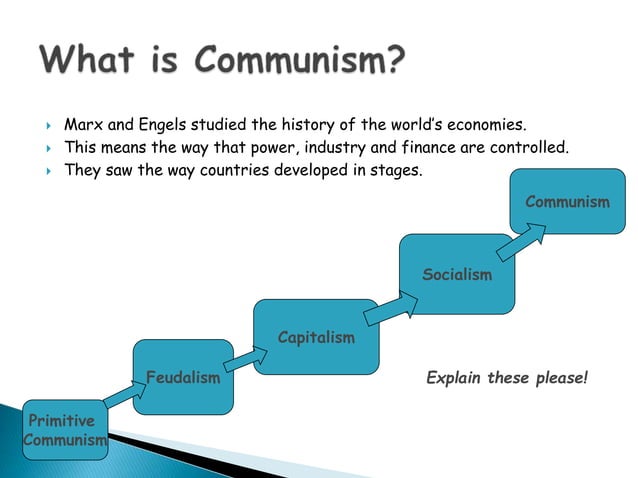 What is Communism?

Marx and Engels studied the history of the world's economies.

This means the way that power, industry and finance are controlled.

They saw the way countries developed in stages.

Primitive Communism

Feudalism

Capitalism

Socialism

Communism

Explain these please!